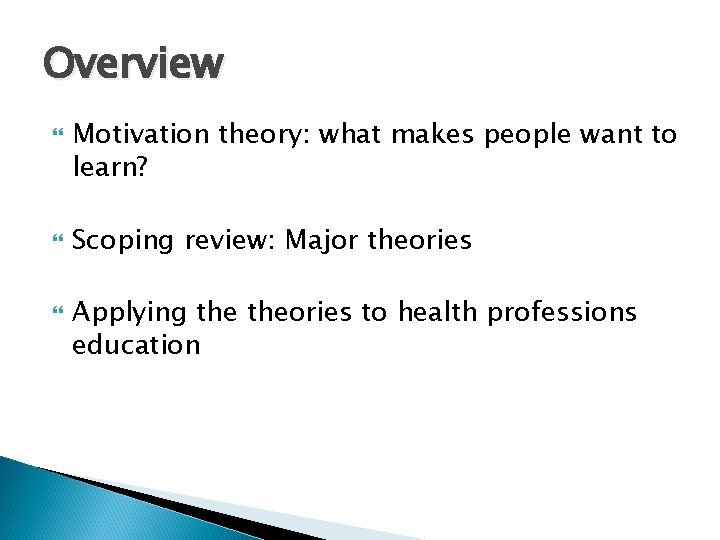 Overview

Motivation theory: what makes people want to learn?

Scoping review: Major theories

Applying the theories to health professions education